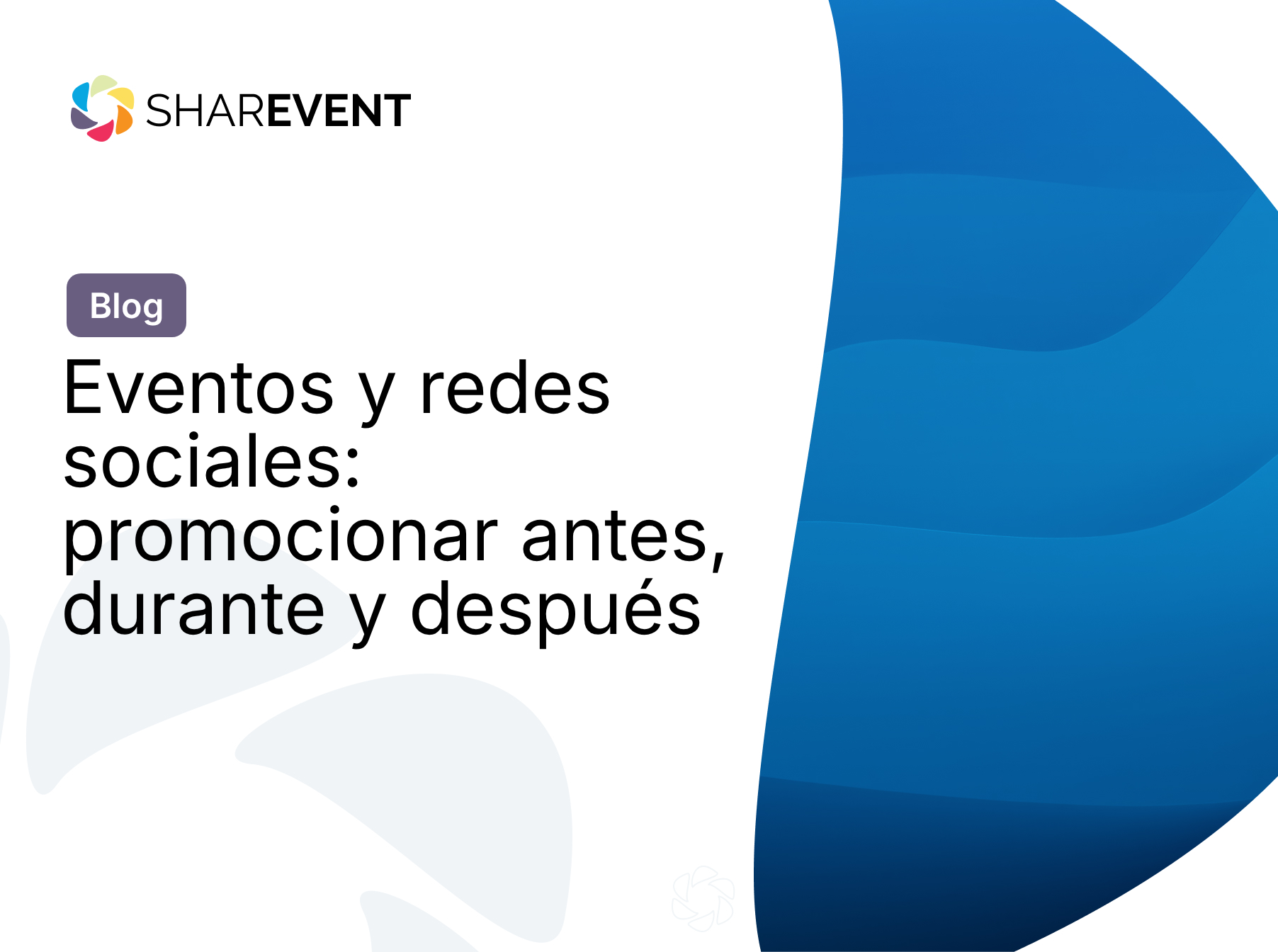 SHAREVENT

Blog

Eventos y redes sociales: promocionar antes, durante y después